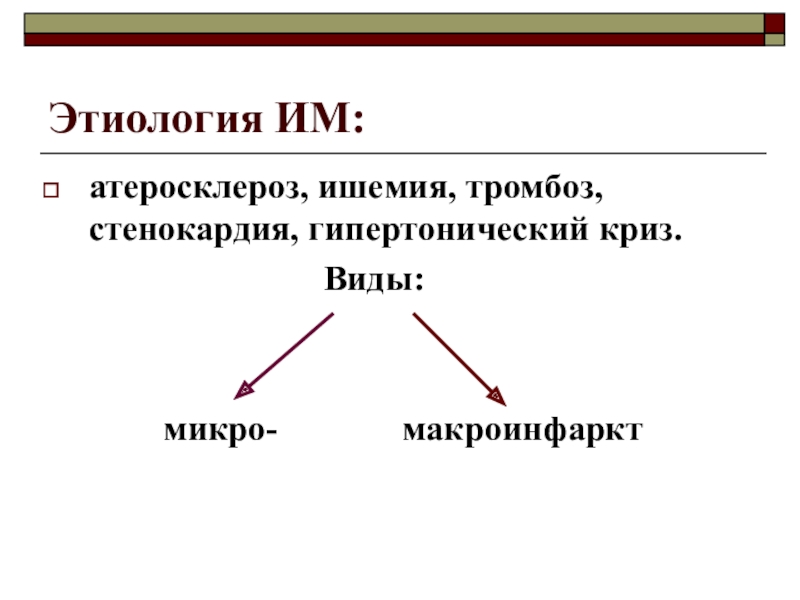 Этиология ИМ:

атеросклероз, ишемия, тромбоз, стенокардия, гипертонический криз.

Виды:

микро-

макроинфаркт